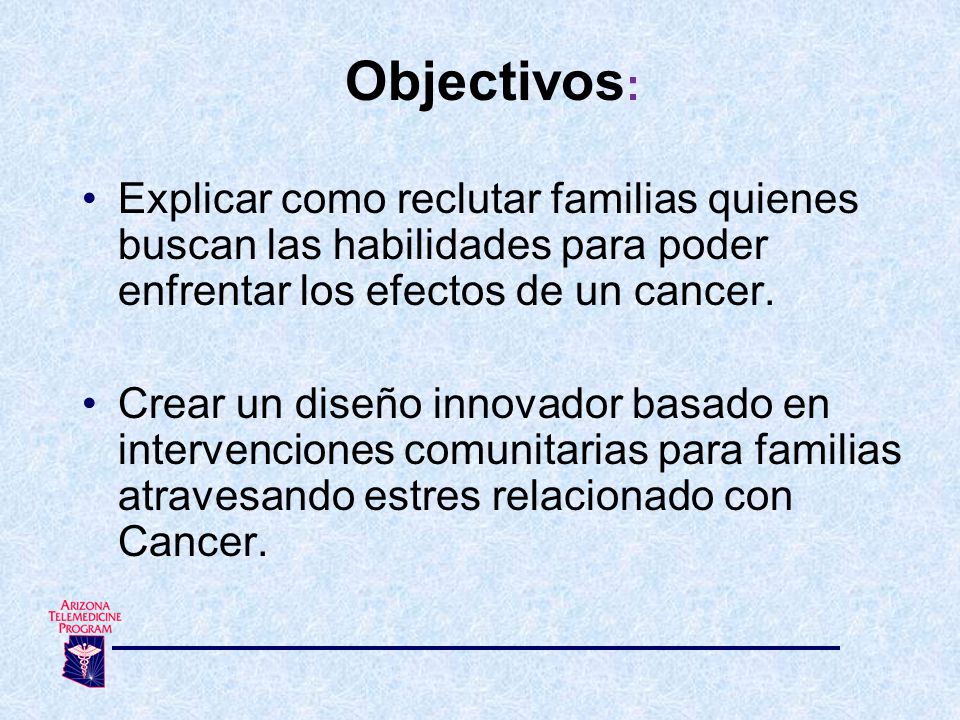 Objectivos:

• Explicar como reclutar familias quienes buscan las habilidades para poder enfrentar los efectos de un cancer.

• Crear un diseño innovador basado en intervenciones comunitarias para familias atravesando estres relacionado con Cancer.

ARIZONA TELEMEDICINE PROGRAM